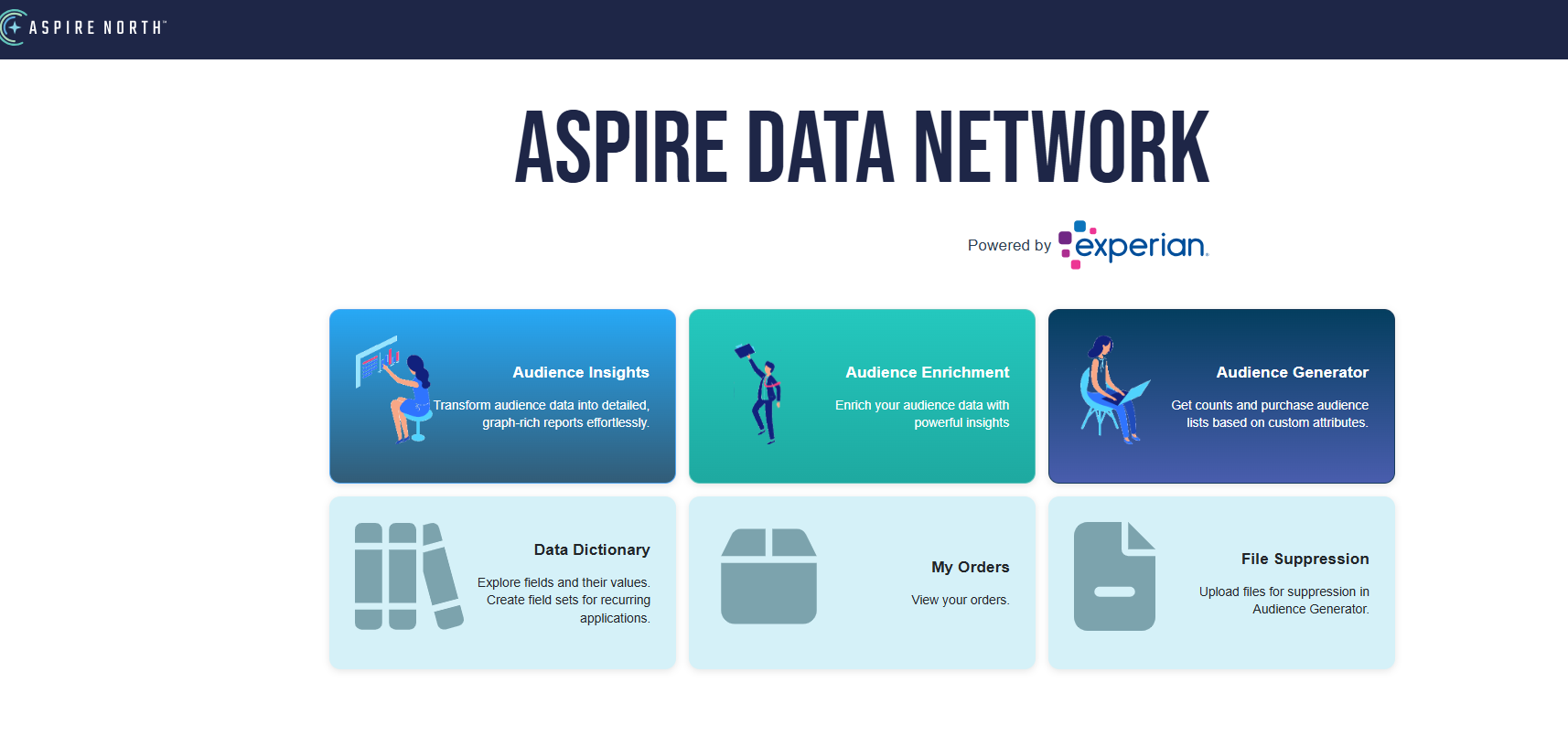 ASPIRE NORTH™

ASPIRE DATA NETWORK

Powered by experian.

Audience Insights

Transform audience data into detailed, graph-rich reports effortlessly.

Audience Enrichment

Enrich your audience data with powerful insights

Audience Generator

Get counts and purchase audience lists based on custom attributes.

Data Dictionary

Explore fields and their values. Create field sets for recurring applications.

My Orders

View your orders.

File Suppression

Upload files for suppression in Audience Generator.